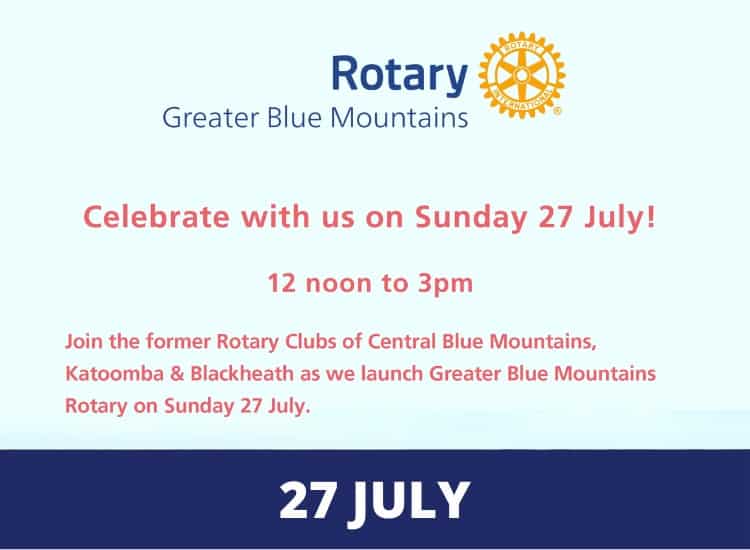 Rotary
ROTARY INTERNATIONAL
Greater Blue Mountains

Celebrate with us on Sunday 27 July!

12 noon to 3pm

Join the former Rotary Clubs of Central Blue Mountains, Katoomba & Blackheath as we launch Greater Blue Mountains Rotary on Sunday 27 July.

27 JULY